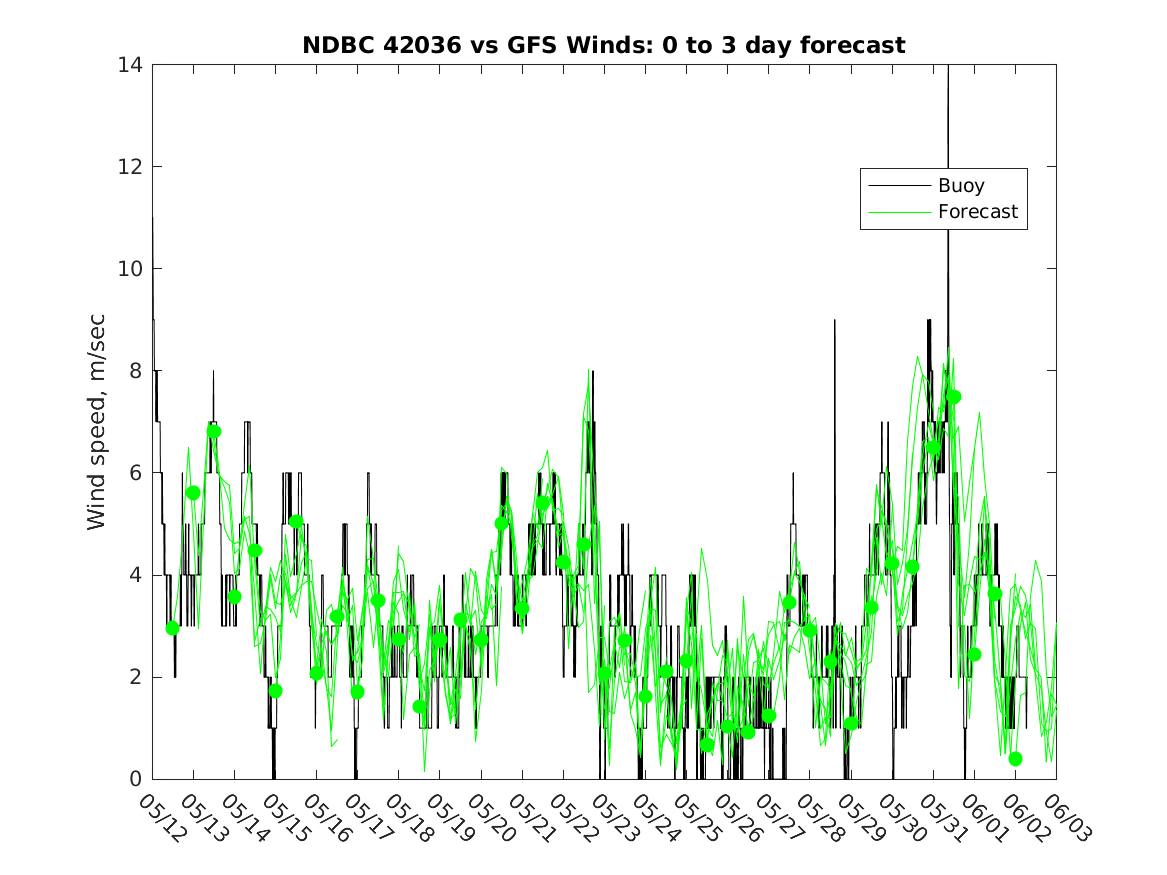 NDBC 42036 vs GFS Winds: 0 to 3 day forecast

Buoy
Forecast

Wind speed, m/sec

14
12
10
8
6
4
2
0

05/12
05/13
05/14
05/15
05/16
05/17
05/18
05/19
05/20
05/21
05/22
05/23
05/24
05/25
05/26
05/27
05/28
05/29
05/30
05/31
06/01
06/02
06/03